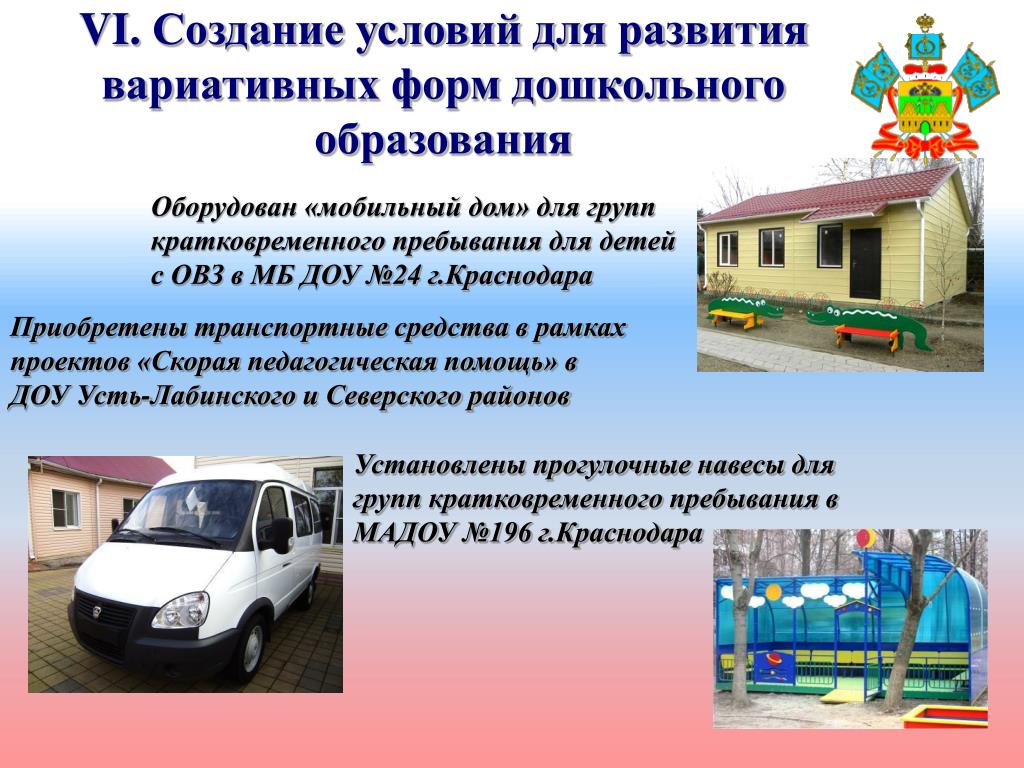 VI. Создание условий для развития вариативных форм дошкольного образования

Оборудован «мобильный дом» для групп кратковременного пребывания для детей с ОВЗ в МБ ДОУ №24 г.Краснодара

Приобретены транспортные средства в рамках проектов «Скорая педагогическая помощь» в ДОУ Усть-Лабинского и Северского районов

Установлены прогулочные навесы для групп кратковременного пребывания в МАДОУ №196 г.Краснодара